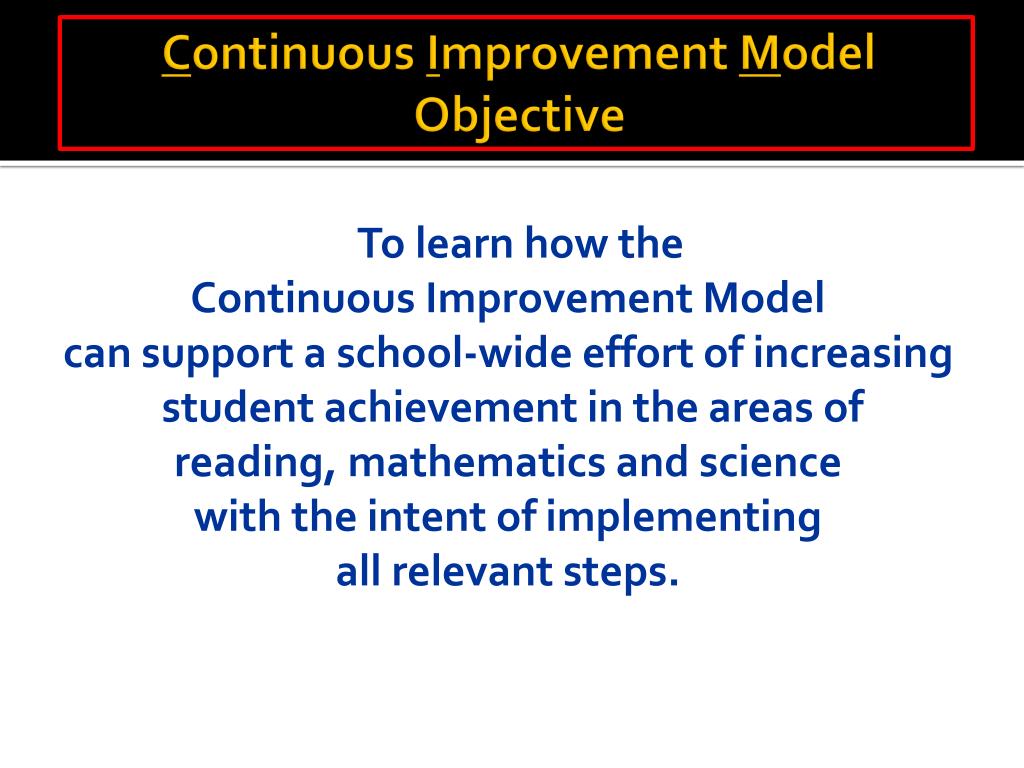 Continuous Improvement Model Objective

To learn how the Continuous Improvement Model can support a school-wide effort of increasing student achievement in the areas of reading, mathematics and science with the intent of implementing all relevant steps.